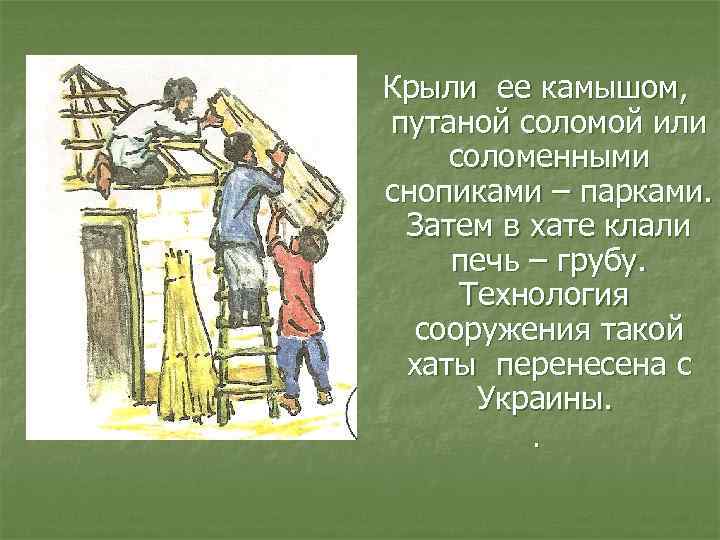 Крыли ее камышом, путаной соломой или соломенными снопиками – парками. Затем в хате клали печь – грубу. Технология сооружения такой хаты перенесена с Украины.

.